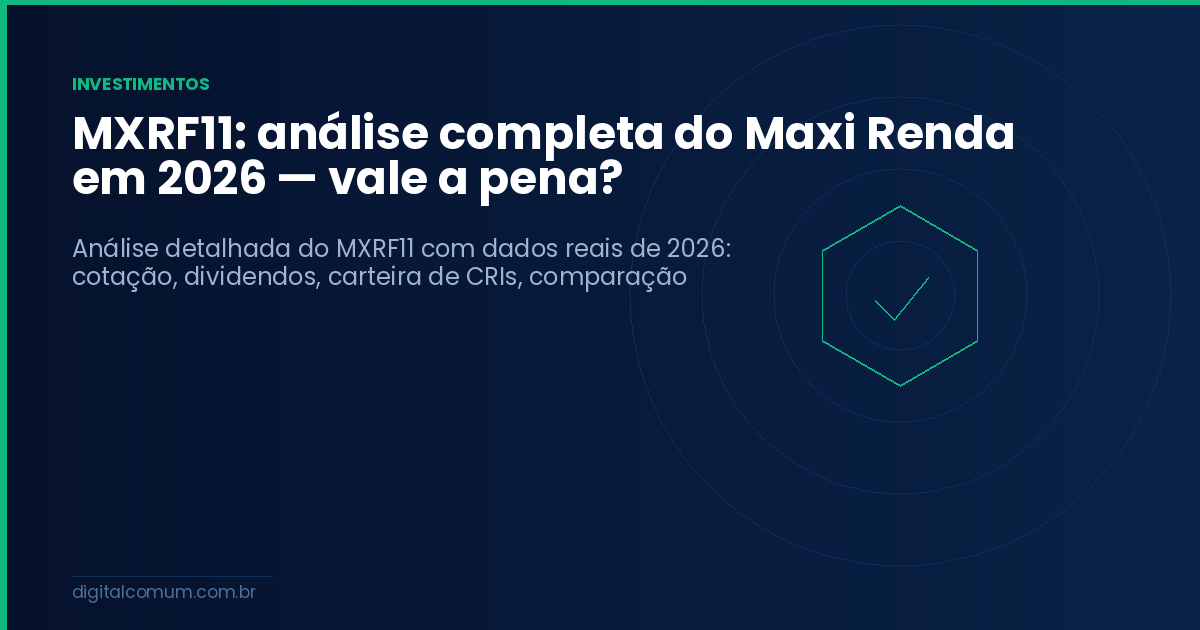 INVESTIMENTOS

MXRF11: análise completa do Maxi Renda em 2026 — vale a pena?

Análise detalhada do MXRF11 com dados reais de 2026: cotação, dividendos, carteira de CRIs, comparação

digitalcomum.com.br